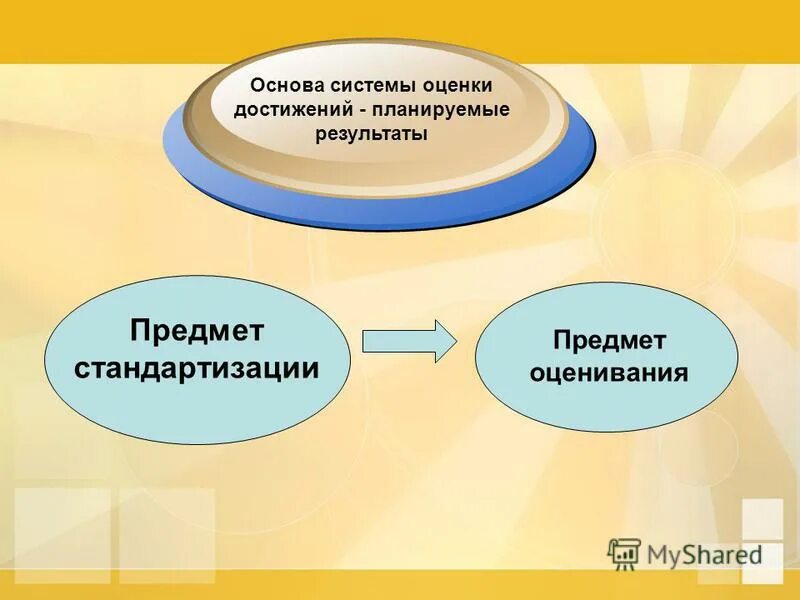 Основа системы оценки достижений - планируемые результаты

Предмет стандартизации

Предмет оценивания

MyShared